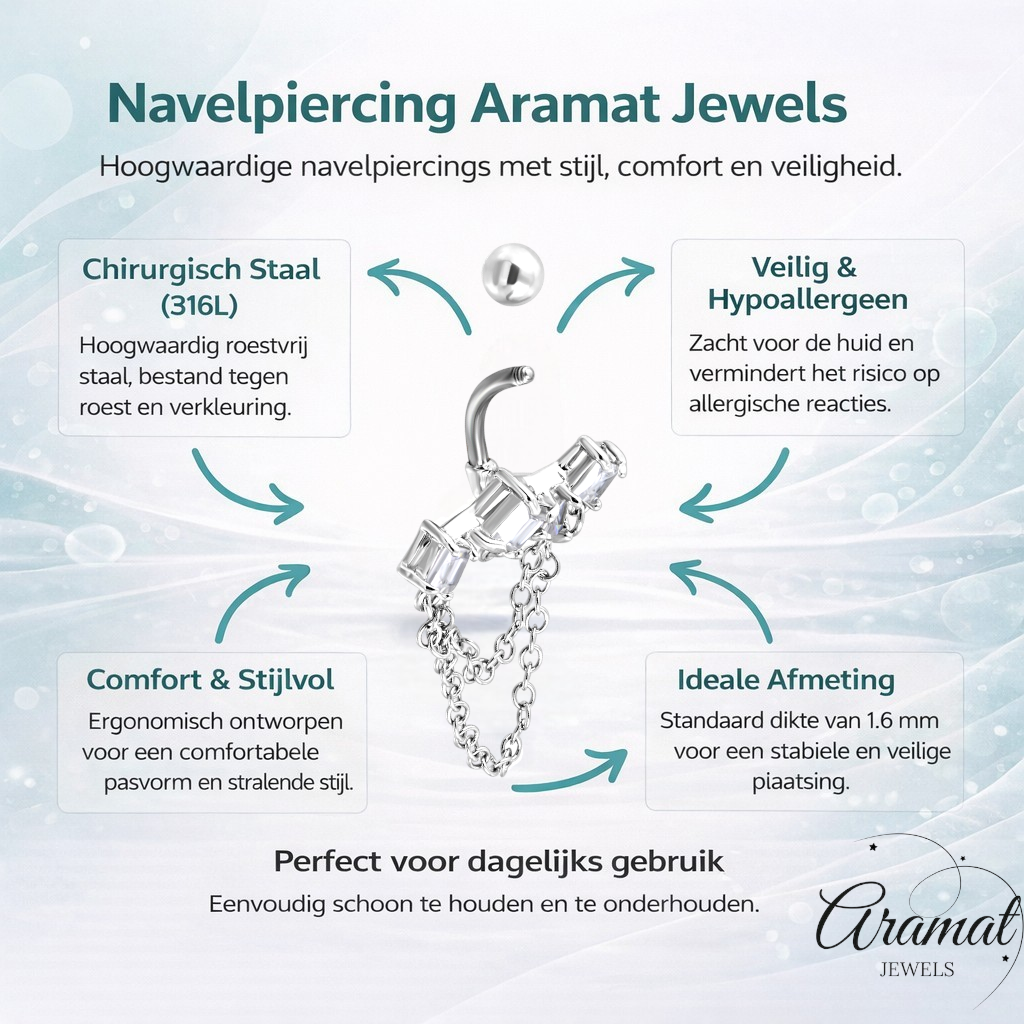 Navelpiercing Aramat Jewels

Hoogwaardige navelpiercings met stijl, comfort en veiligheid.

Chirurgisch Staal (316L)

Hoogwaardig roestvrij staal, bestand tegen roest en verkleuring.

Veilig & Hypoallergeen

Zacht voor de huid en vermindert het risico op allergische reacties.

Comfort & Stijlvol

Ergonomisch ontworpen voor een comfortabele pasvorm en stralende stijl.

Ideale Afmeting

Standaard dikte van 1.6 mm voor een stabiele en veilige piaatsing.

Perfect voor dagelijks gebruik

Eenvoudig schoon te houden en te onderhouden.

Aramat
JEWELS